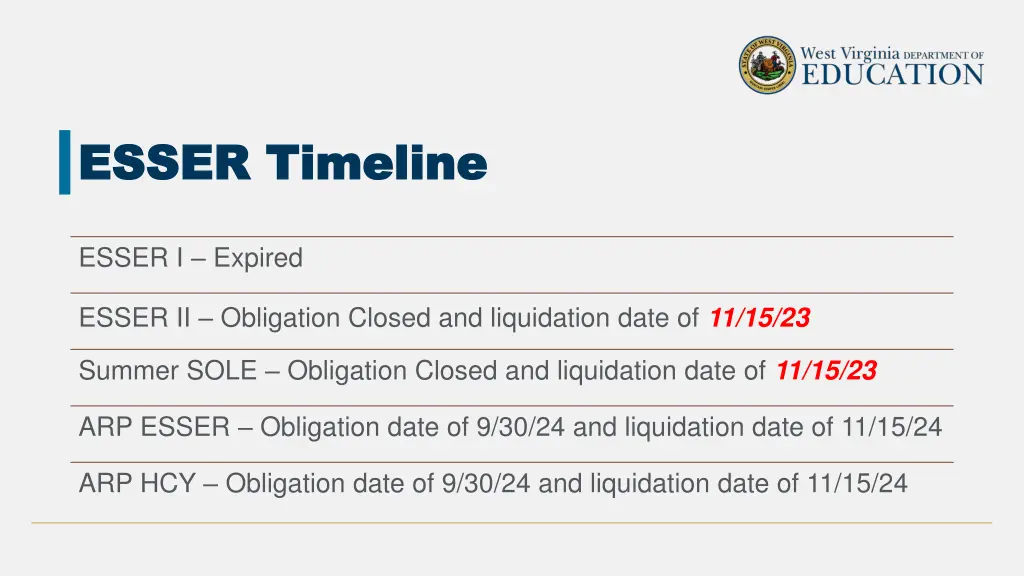 West Virginia DEPARTMENT OF EDUCATION

ESSER Timeline

ESSER I – Expired

ESSER II – Obligation Closed and liquidation date of 11/15/23

Summer SOLE – Obligation Closed and liquidation date of 11/15/23

ARP ESSER – Obligation date of 9/30/24 and liquidation date of 11/15/24

ARP HCY – Obligation date of 9/30/24 and liquidation date of 11/15/24